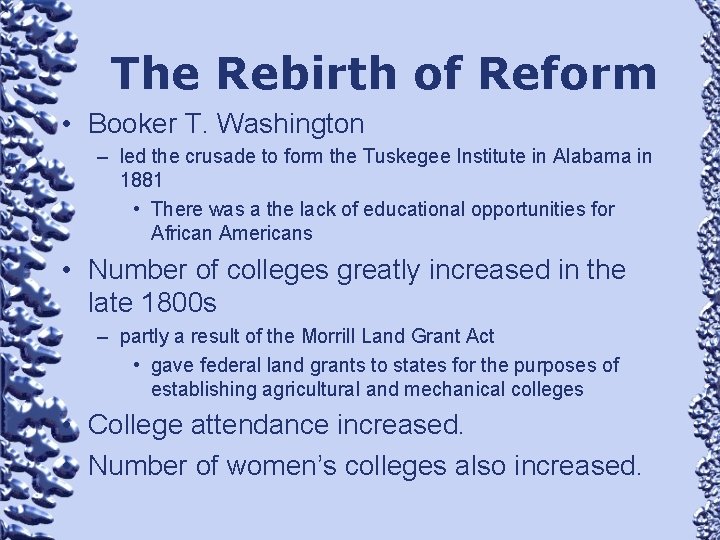 The Rebirth of Reform

• Booker T. Washington
– led the crusade to form the Tuskegee Institute in Alabama in 1881
• There was a the lack of educational opportunities for African Americans

• Number of colleges greatly increased in the late 1800s
– partly a result of the Morrill Land Grant Act
• gave federal land grants to states for the purposes of establishing agricultural and mechanical colleges

• College attendance increased.

• Number of women's colleges also increased.